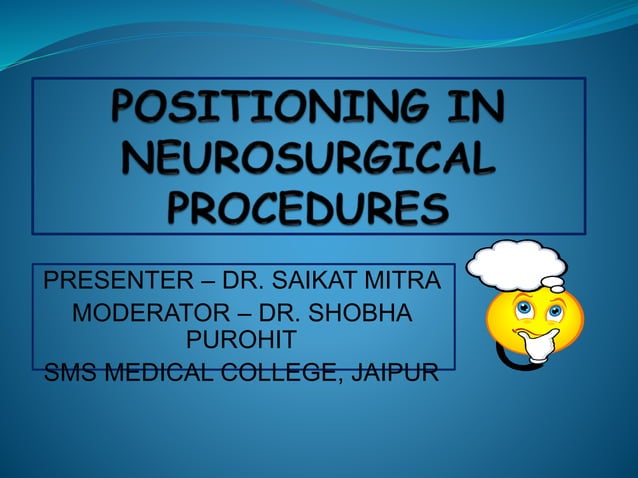 POSITIONING IN NEUROSURGICAL PROCEDURES

PRESENTER – DR. SAIKAT MITRA
MODERATOR – DR. SHOBHA PUROHIT
SMS MEDICAL COLLEGE, JAIPUR